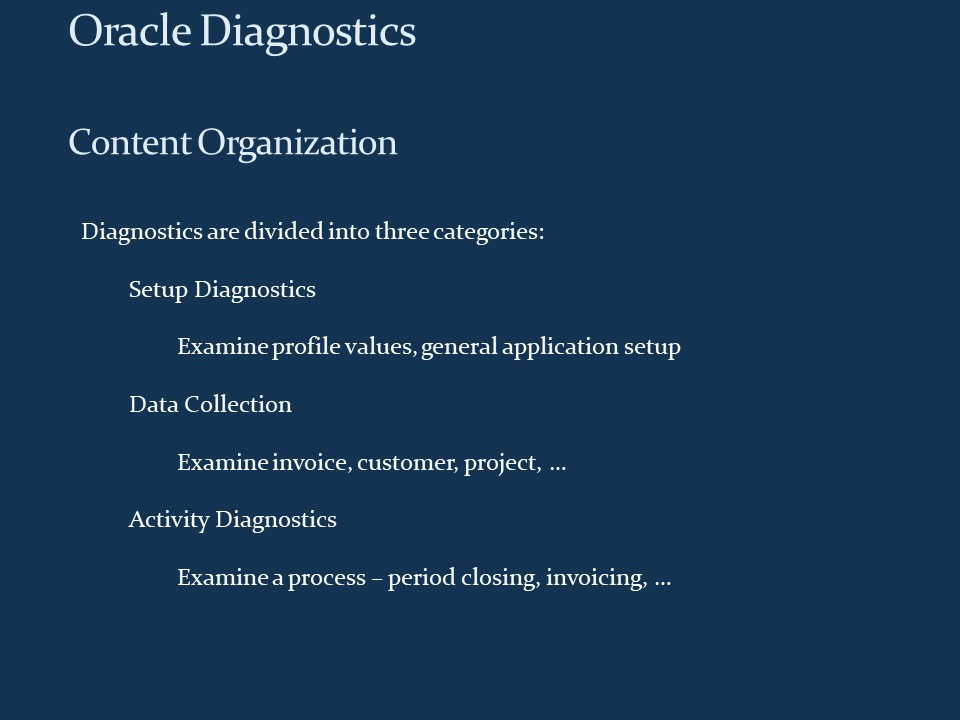 Oracle Diagnostics

Content Organization

Diagnostics are divided into three categories:

Setup Diagnostics

Examine profile values, general application setup

Data Collection

Examine invoice, customer, project, …

Activity Diagnostics

Examine a process – period closing, invoicing, …